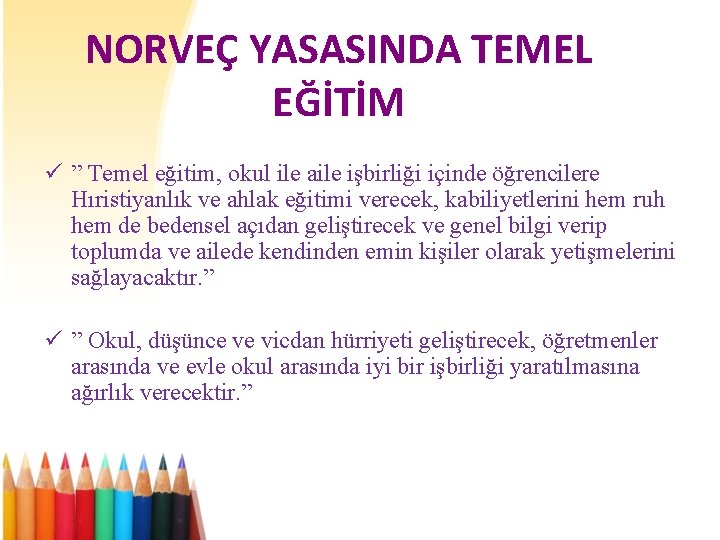 NORVEÇ YASASINDA TEMEL EĞİTİM

✓ ” Temel eğitim, okul ile aile işbirliği içinde öğrencilere Hıristiyanlık ve ahlak eğitimi verecek, kabiliyetlerini hem ruh hem de bedensel açıdan geliştirecek ve genel bilgi verip toplumda ve ailede kendinden emin kişiler olarak yetişmelerini sağlayacaktır.”

✓ ” Okul, düşünce ve vicdan hürriyeti geliştirecek, öğretmenler arasında ve evle okul arasında iyi bir işbirliği yaratılmasına ağırlık verecektir.”